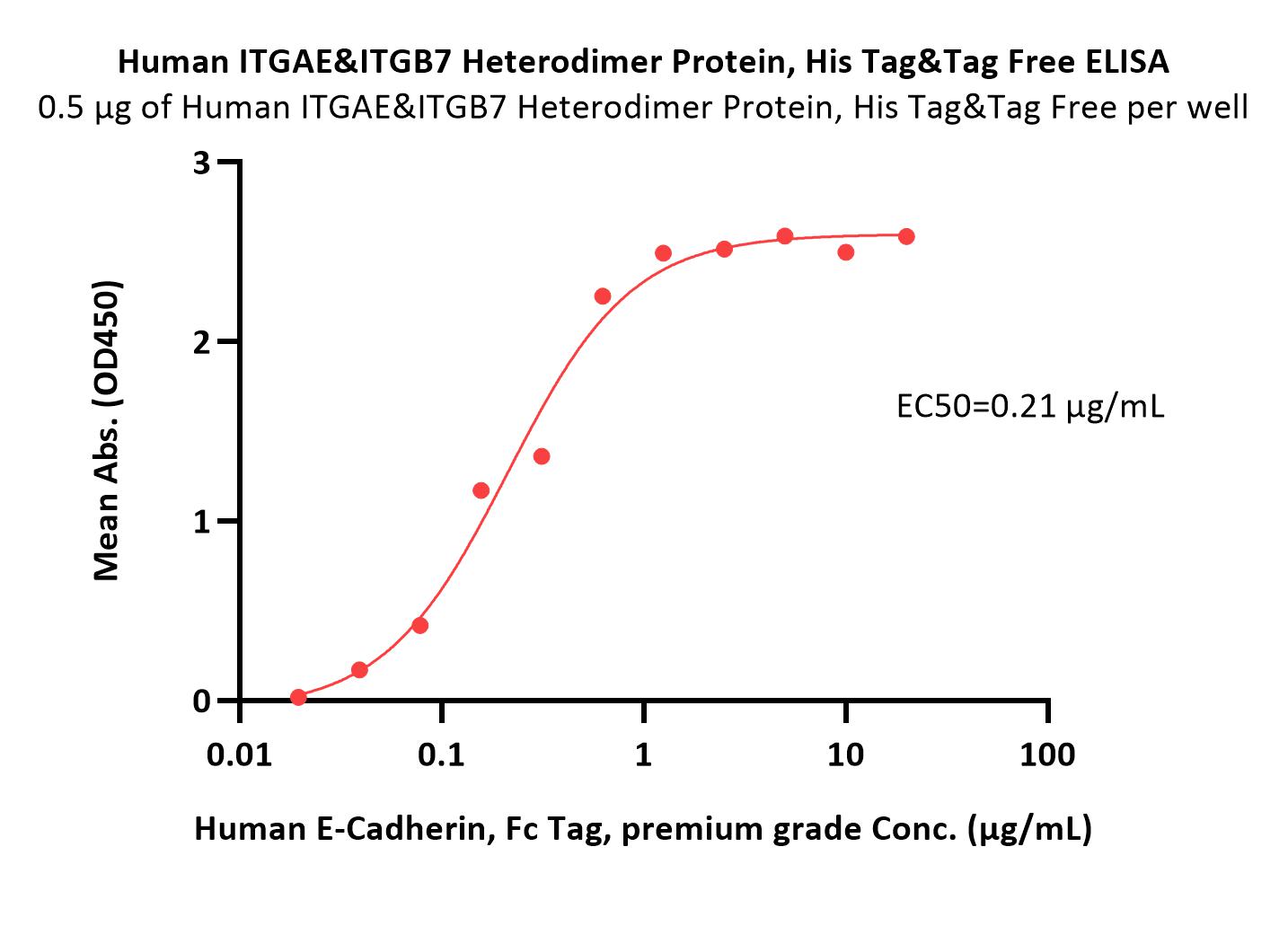 Human ITGAE&ITGB7 Heterodimer Protein, His Tag&Tag Free ELISA
0.5 μg of Human ITGAE&ITGB7 Heterodimer Protein, His Tag&Tag Free per well

Mean Abs. (OD450)

3
2
1
0

EC50=0.21 μg/mL

0.01
0.1
1
10
100

Human E-Cadherin, Fc Tag, premium grade Conc. (μg/mL)